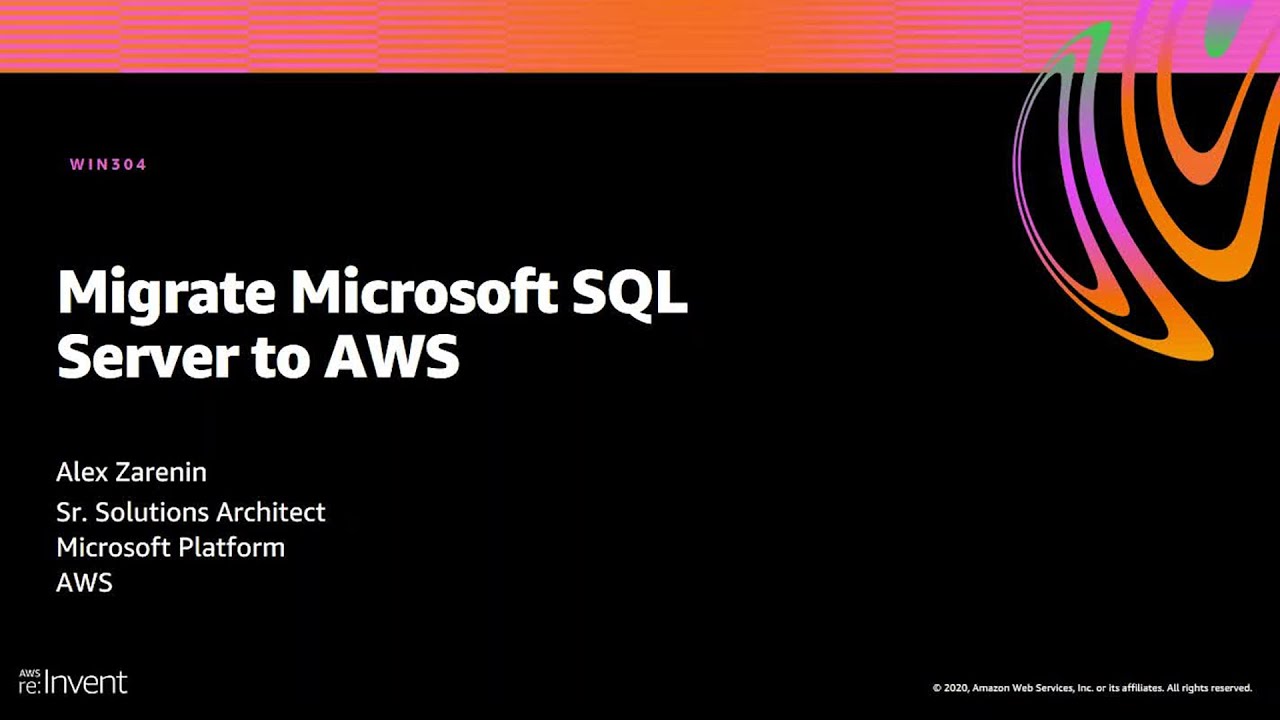 WIN304

Migrate Microsoft SQL Server to AWS

Alex Zarenin

Sr. Solutions Architect
Microsoft Platform
AWS

AWS re:Invent

© 2020, Amazon Web Services, Inc. or its affiliates. All rights reserved.